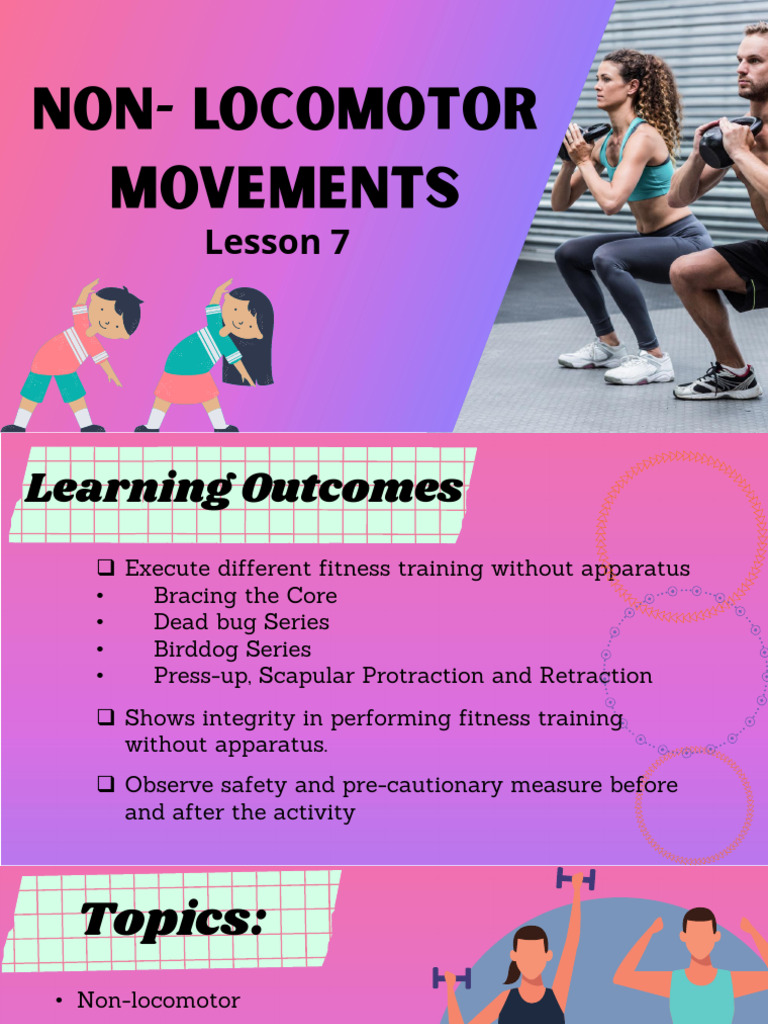 NON- LOCOMOTOR MOVEMENTS

Lesson 7

Learning Outcomes

❑ Execute different fitness training without apparatus
• Bracing the Core
• Dead bug Series
• Birddog Series
• Press-up, Scapular Protraction and Retraction

❑ Shows integrity in performing fitness training without apparatus.

❑ Observe safety and pre-cautionary measure before and after the activity

Topics:

• Non-locomotor